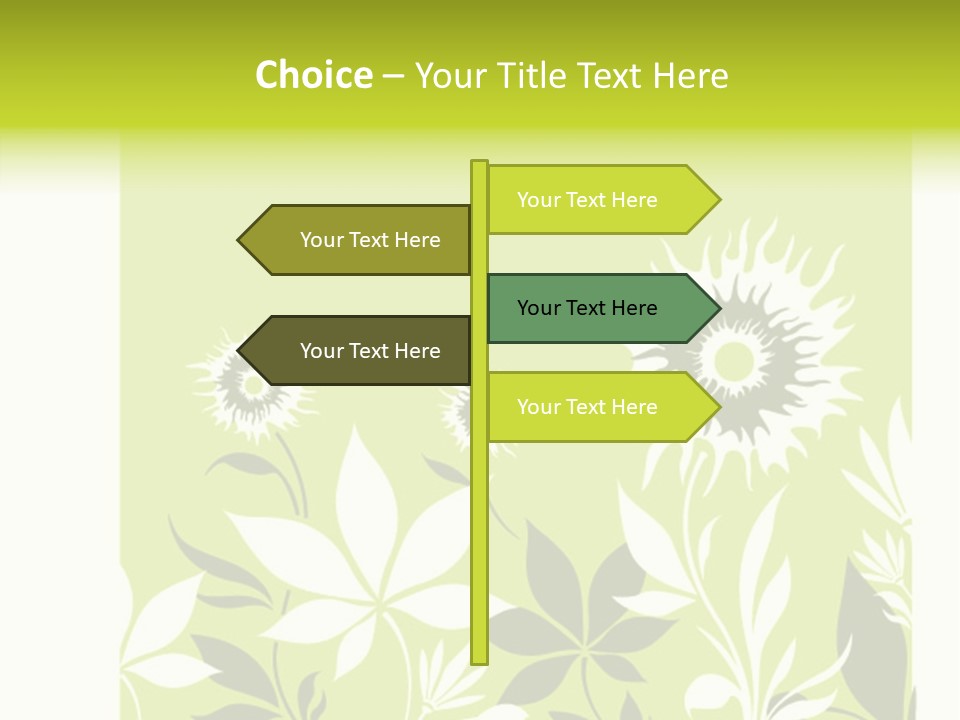 Choice – Your Title Text Here

Your Text Here

Your Text Here

Your Text Here

Your Text Here

Your Text Here